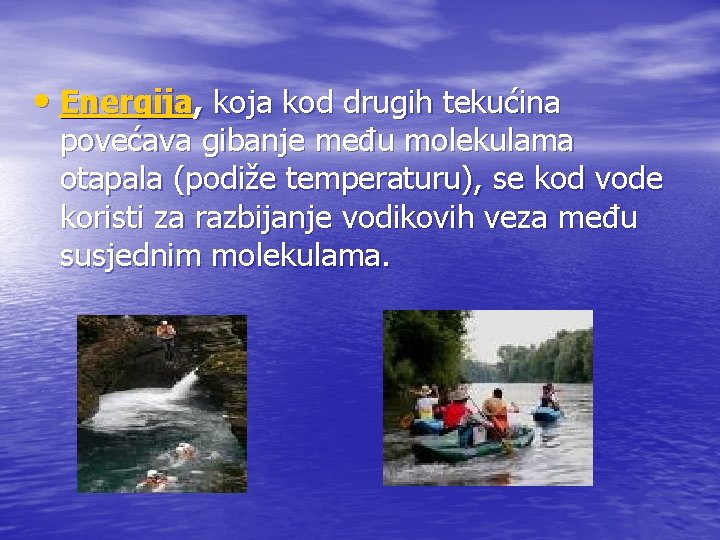 • Energija, koja kod drugih tekućina povećava gibanje među molekulama otapala (podiže temperaturu), se kod vode koristi za razbijanje vodikovih veza među susjednim molekulama.